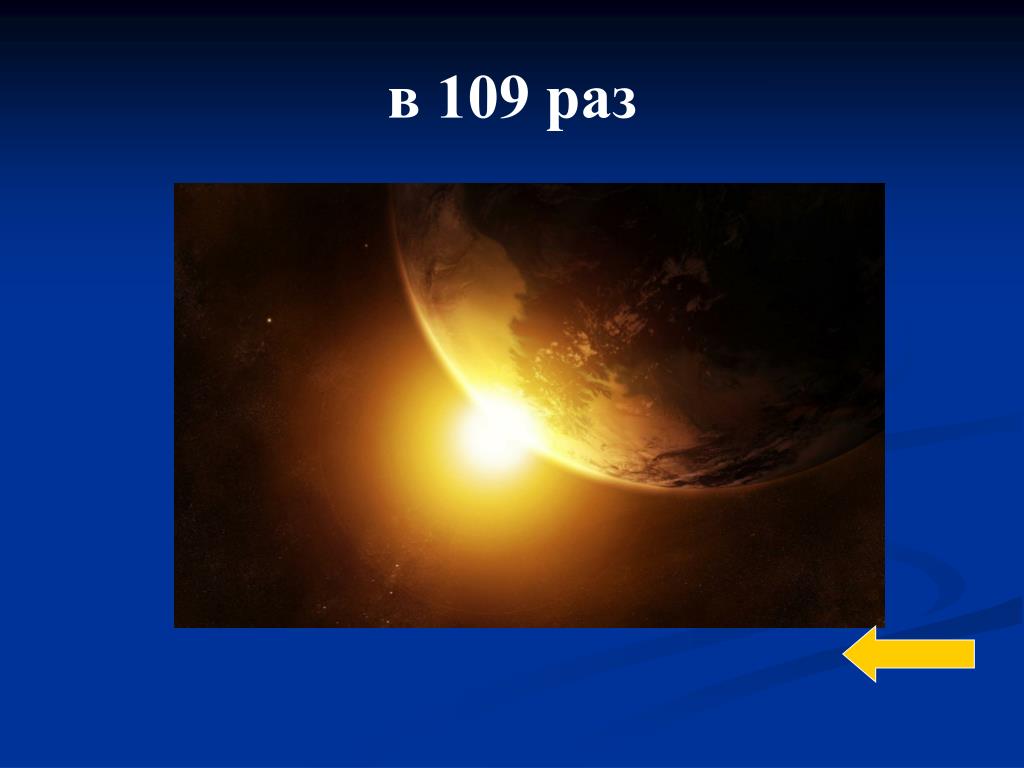 в 109 раз